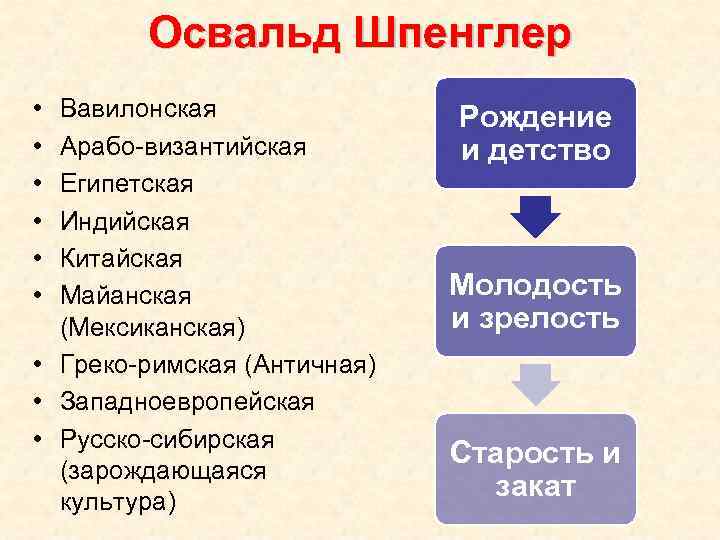 Освальд Шпенглер

• Вавилонская
• Арабо-византийская
• Египетская
• Индийская
• Китайская
• Майанская (Мексиканская)
• Греко-римская (Античная)
• Западноевропейская
• Русско-сибирская (зарождающаяся культура)

Рождение и детство

Молодость и зрелость

Старость и закат